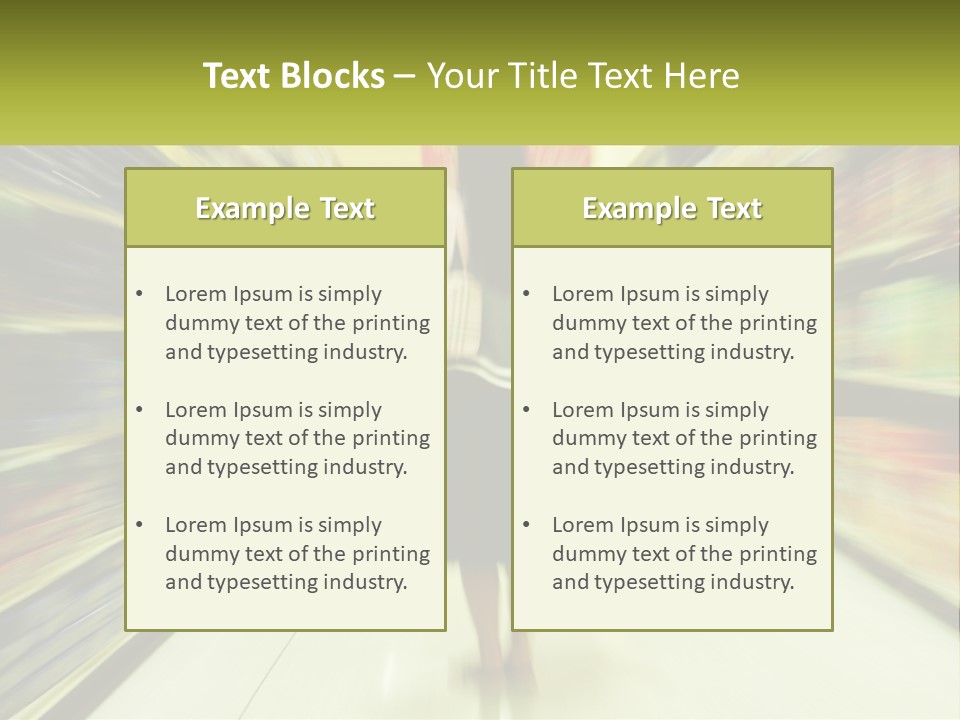 Text Blocks – Your Title Text Here

Example Text

• Lorem Ipsum is simply dummy text of the printing and typesetting industry.

• Lorem Ipsum is simply dummy text of the printing and typesetting industry.

• Lorem Ipsum is simply dummy text of the printing and typesetting industry.

Example Text

• Lorem Ipsum is simply dummy text of the printing and typesetting industry.

• Lorem Ipsum is simply dummy text of the printing and typesetting industry.

• Lorem Ipsum is simply dummy text of the printing and typesetting industry.